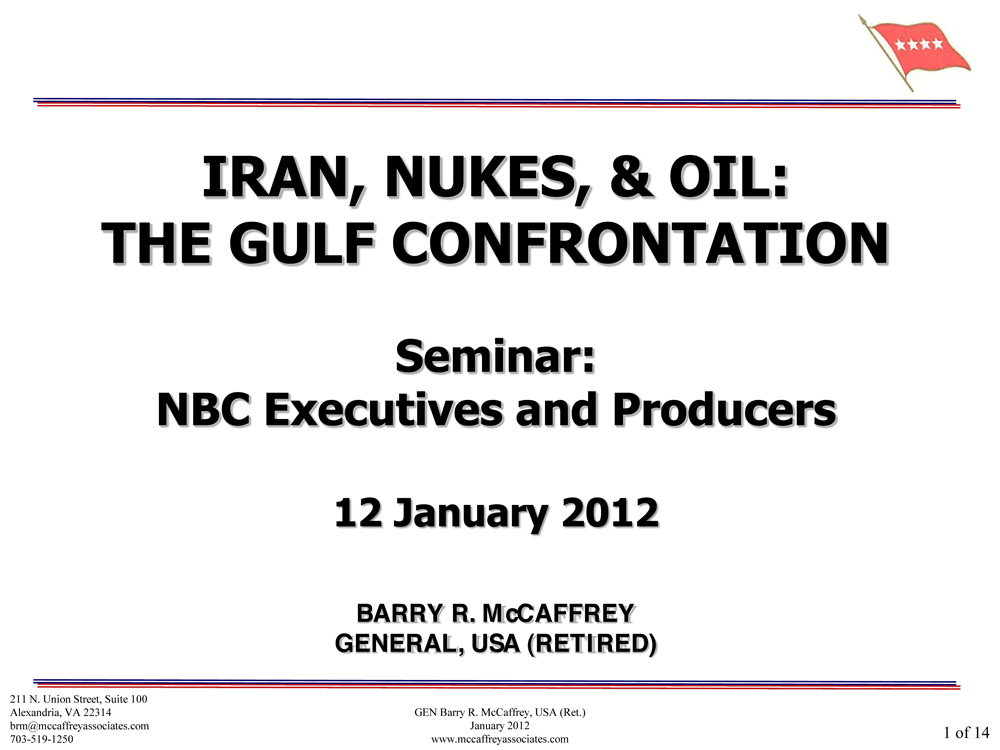 IRAN, NUKES, & OIL:
THE GULF CONFRONTATION

Seminar:
NBC Executives and Producers

12 January 2012

BARRY R. McCAFFREY
GENERAL, USA (RETIRED)

211 N. Union Street, Suite 100
Alexandria, VA 22314
brm@mccaffreyassociates.com
703-519-1250

GEN Barry R. McCaffrey, USA (Ret.)
January 2012
www.mccaffreyassociates.com

1 of 14